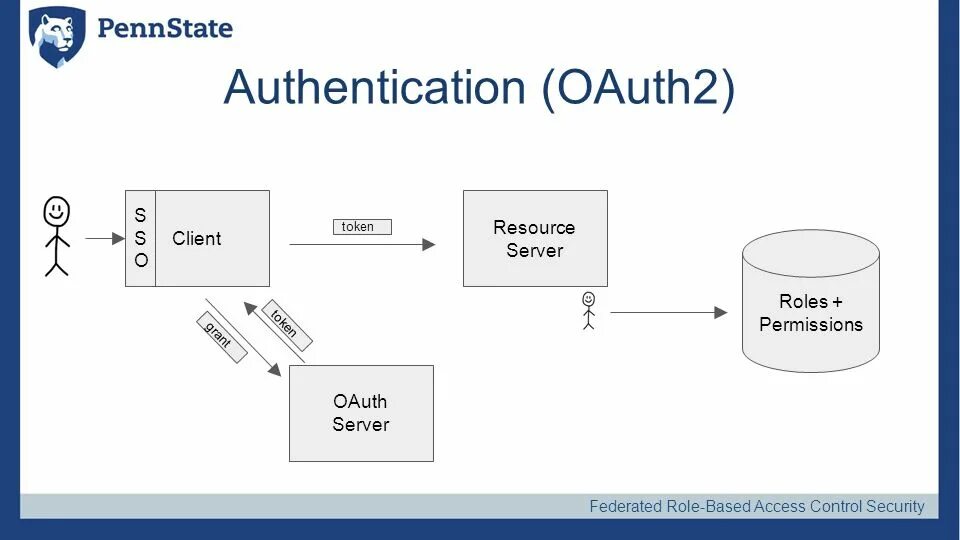 PennState

Authentication (OAuth2)

S
S
O

Client

token

Resource Server

grant

token

OAuth Server

Roles + Permissions

Federated Role-Based Access Control Security